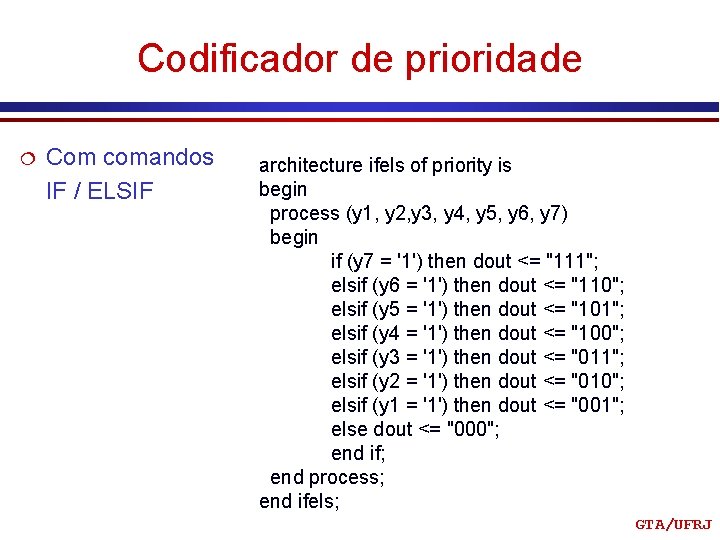 Codificador de prioridade

Com comandos IF / ELSIF

architecture ifels of priority is
begin
process (y1, y2,y3, y4, y5, y6, y7)
begin
if (y7 = '1') then dout <= "111";
elsif (y6 = '1') then dout <= "110";
elsif (y5 = '1') then dout <= "101";
elsif (y4 = '1') then dout <= "100";
elsif (y3 = '1') then dout <= "011";
elsif (y2 = '1') then dout <= "010";
elsif (y1 = '1') then dout <= "001";
else dout <= "000";
end if;
end process;
end ifels;

GTA/UFRJ